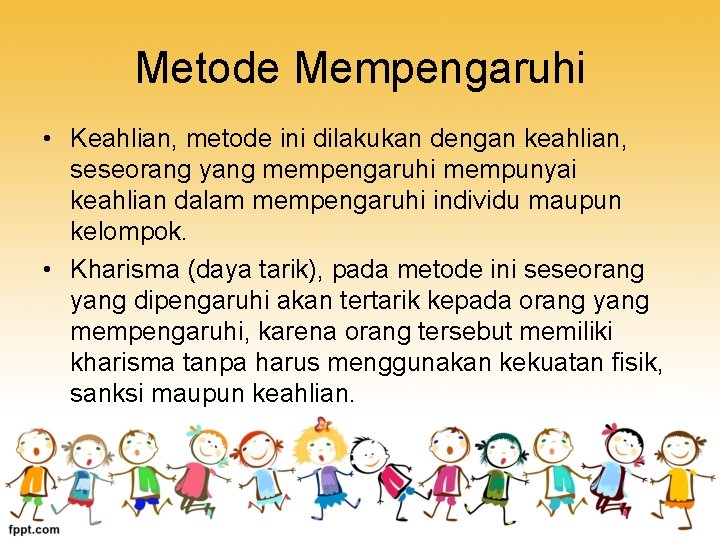 Metode Mempengaruhi

• Keahlian, metode ini dilakukan dengan keahlian, seseorang yang mempengaruhi mempunyai keahlian dalam mempengaruhi individu maupun kelompok.

• Kharisma (daya tarik), pada metode ini seseorang yang dipengaruhi akan tertarik kepada orang yang mempengaruhi, karena orang tersebut memiliki kharisma tanpa harus menggunakan kekuatan fisik, sanksi maupun keahlian.

fppt.com